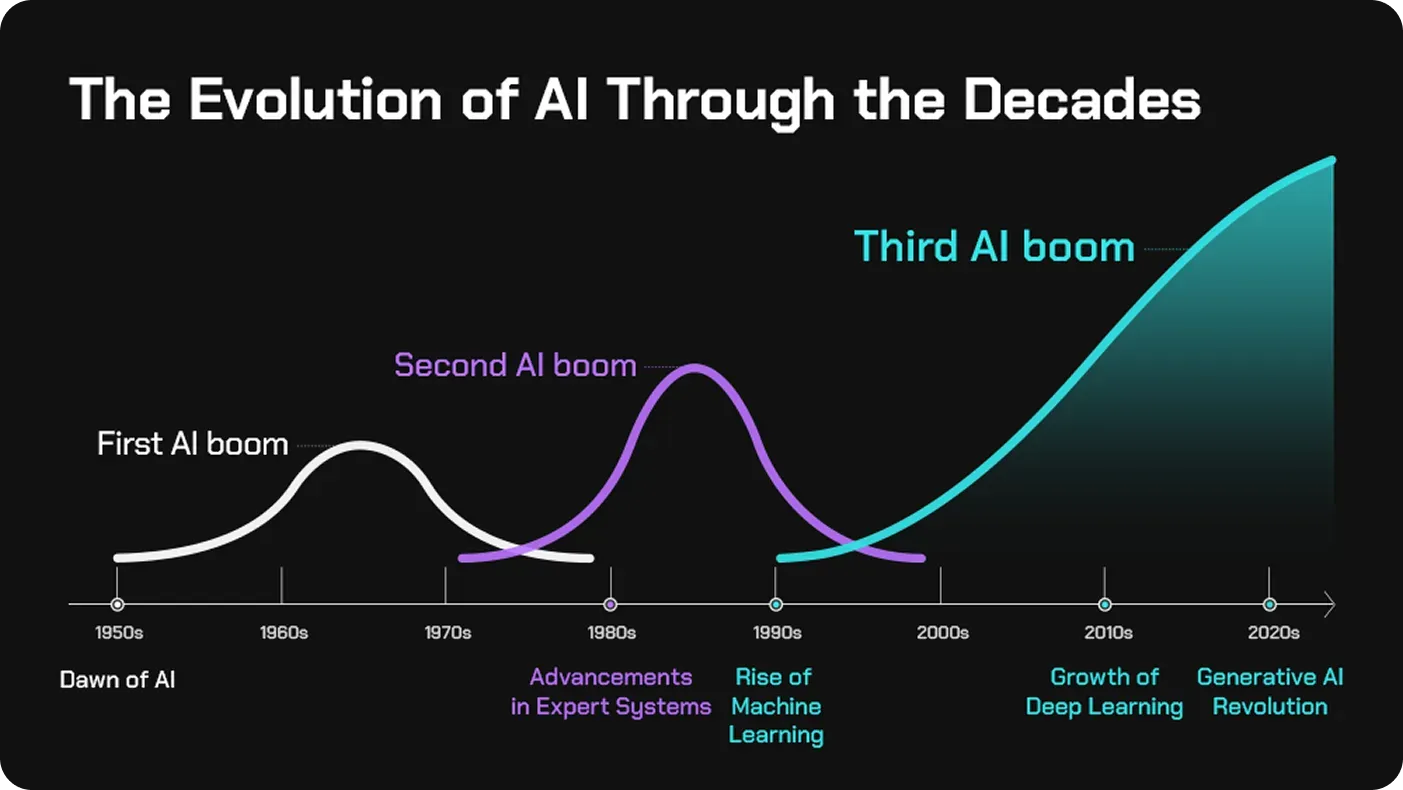 The Evolution of AI Through the Decades

Third AI boom

Second AI boom

First AI boom

1950s
1960s
1970s
1980s
1990s
2000s
2010s
2020s

Dawn of AI

Advancements in Expert Systems

Rise of Machine Learning

Growth of Deep Learning

Generative AI Revolution